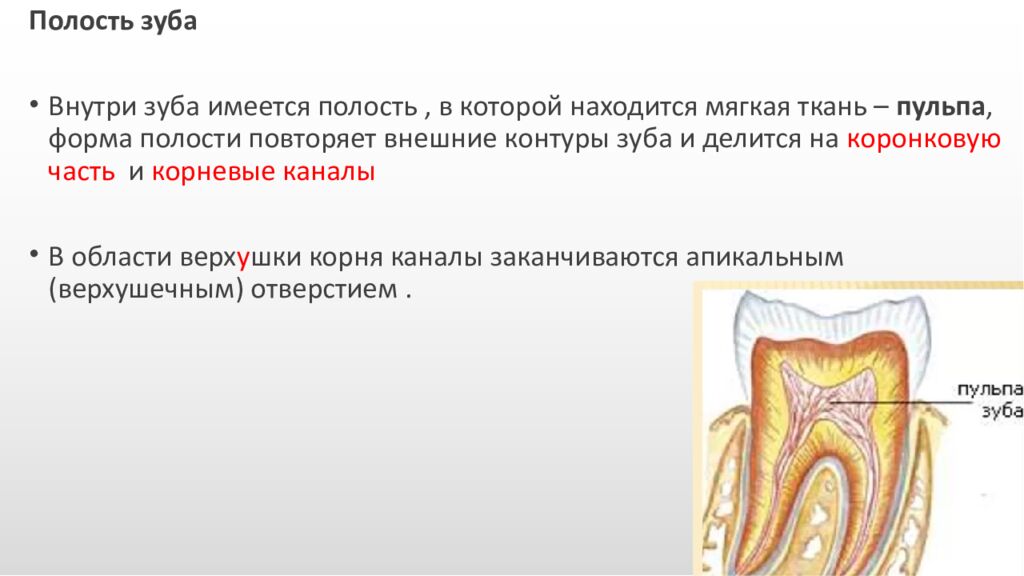 Полость зуба

• Внутри зуба имеется полость , в которой находится мягкая ткань – пульпа, форма полости повторяет внешние контуры зуба и делится на коронковую часть и корневые каналы

• В области верхушки корня каналы заканчиваются апикальным (верхушечным) отверстием .

пульпа зуба